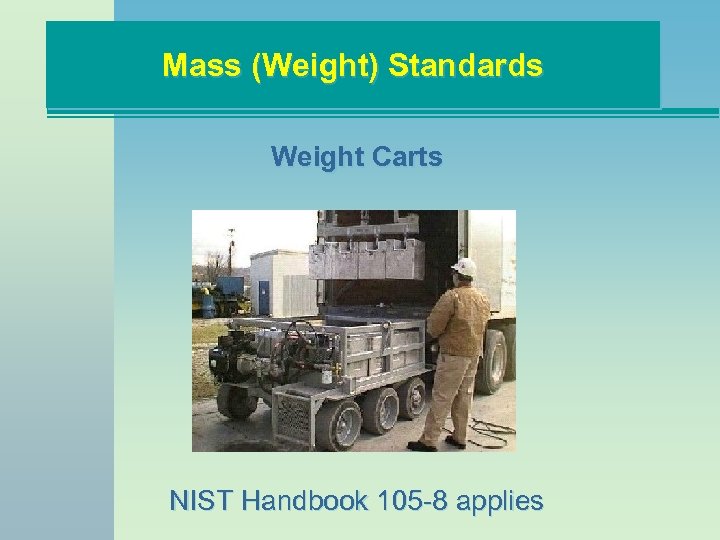 Mass (Weight) Standards

Weight Carts

NIST Handbook 105-8 applies